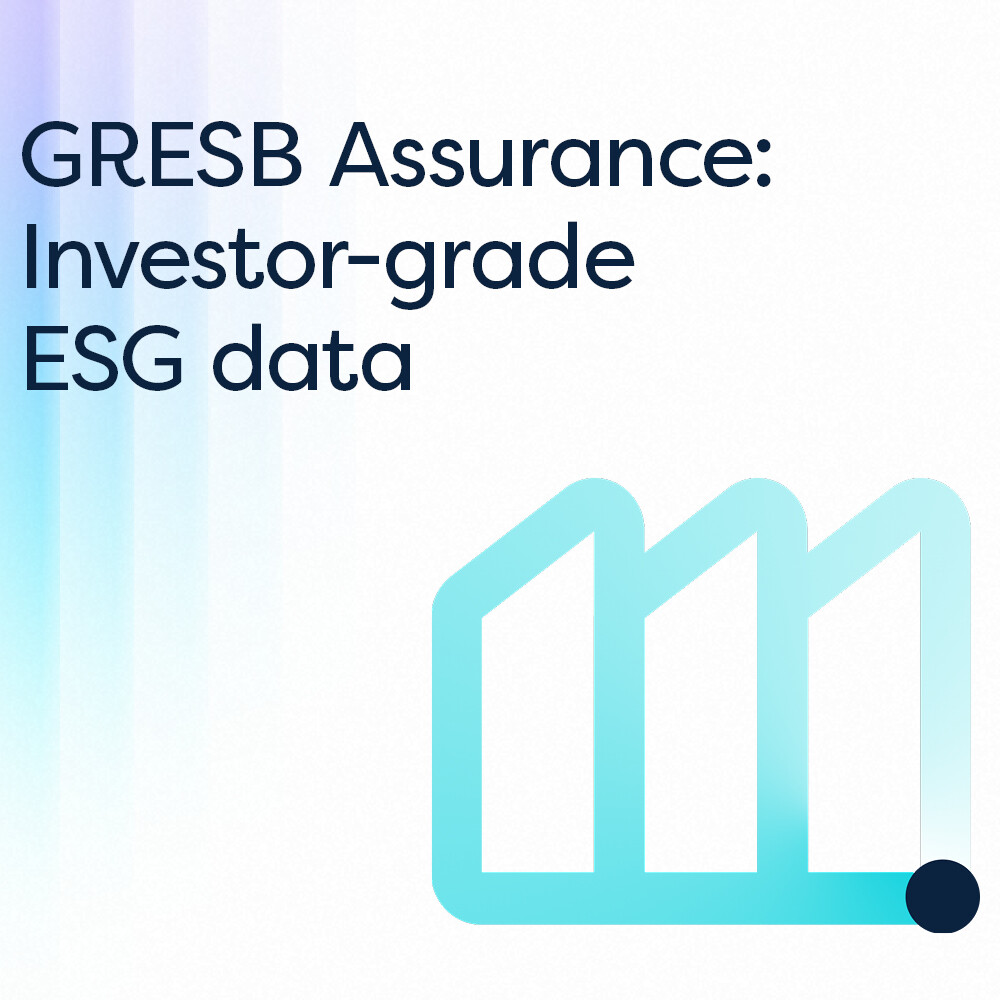 GRESB Assurance: Investor-grade ESG data